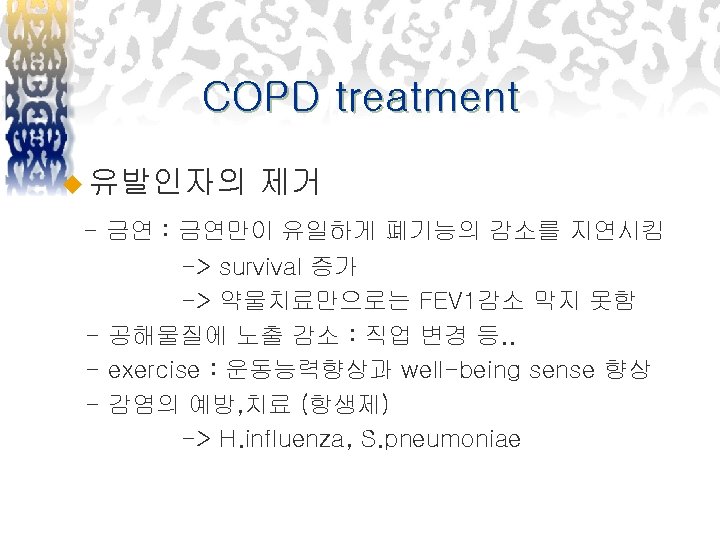 COPD treatment

유발인자의 제거

- 금연 : 금연만이 유일하게 폐기능의 감소를 지연시킴
-> survival 증가
-> 약물치료만으로는 FEV1감소 막지 못함
- 공해물질에 노출 감소 : 직업 변경 등..
- exercise : 운동능력향상과 well-being sense 향상
- 감염의 예방,치료 (항생제)
-> H.influenza, S.pneumoniae